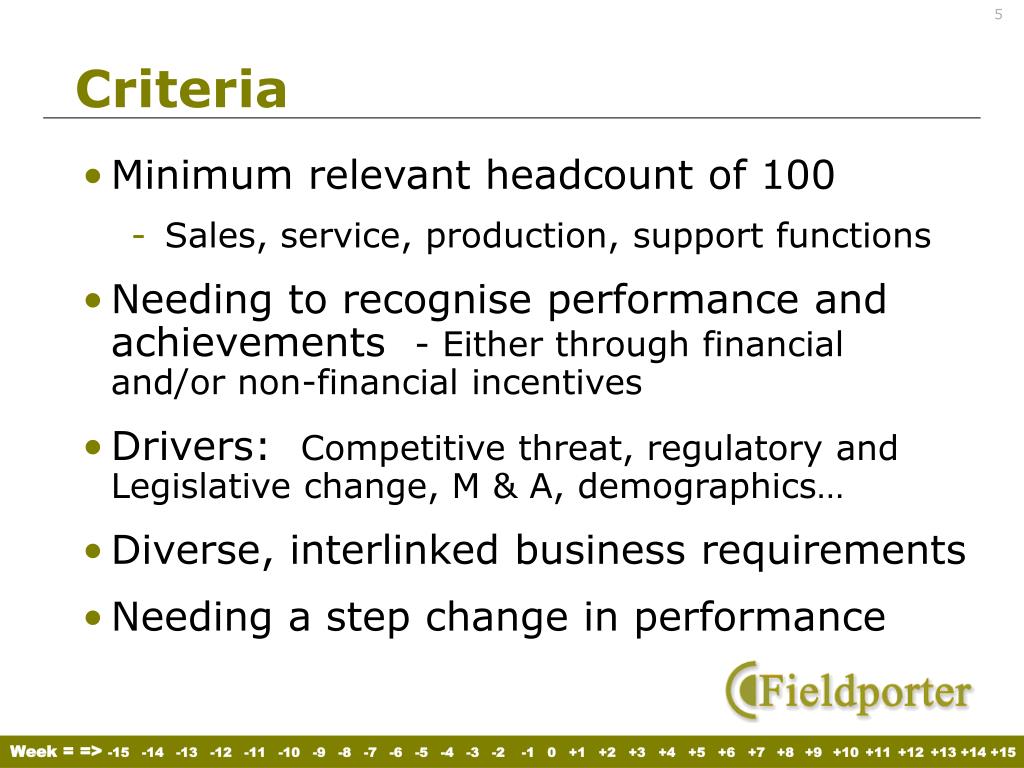 5

Criteria

• Minimum relevant headcount of 100
- Sales, service, production, support functions

• Needing to recognise performance and achievements - Either through financial and/or non-financial incentives

• Drivers: Competitive threat, regulatory and Legislative change, M & A, demographics…

• Diverse, interlinked business requirements

• Needing a step change in performance

Fieldporter

Week = => -15 -14 -13 -12 -11 -10 -9 -8 -7 -6 -5 -4 -3 -2 -1 0 +1 +2 +3 +4 +5 +6 +7 +8 +9 +10 +11 +12 +13 +14 +15